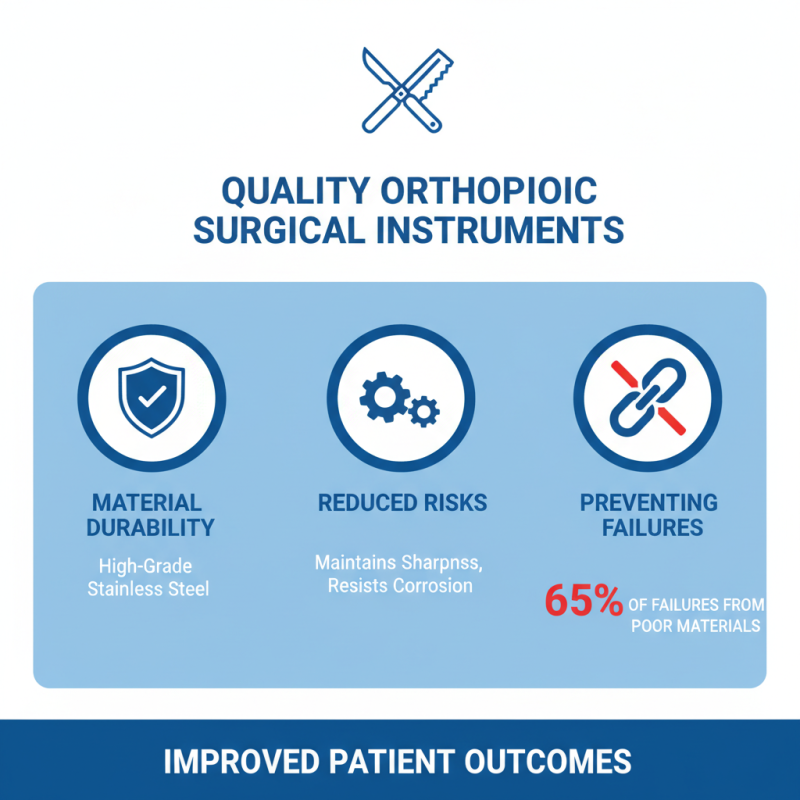 QUALITY ORTHOPIOIC SURGICAL INSTRUMENTS

MATERIAL DURABILITY

High-Grade Stainless Steel

REDUCED RISKS

Maintains Sharpnss, Resists Corrosion

PREVENTING FAILURES

65% OF FAILURES FROM POOR MATERIALS

IMPROVED PATIENT OUTCOMES